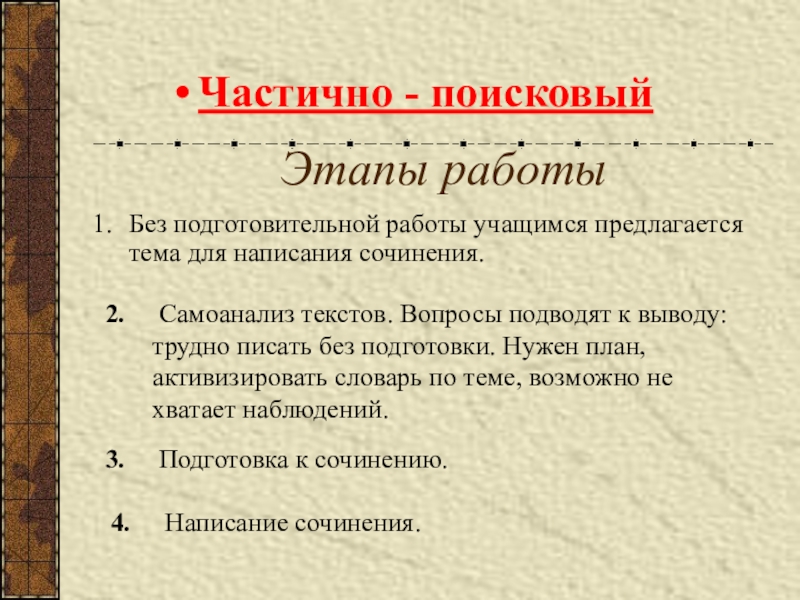 • Частично - поисковый

Этапы работы

1. Без подготовительной работы учащимся предлагается тема для написания сочинения.

2. Самоанализ текстов. Вопросы подводят к выводу: трудно писать без подготовки. Нужен план, активизировать словарь по теме, возможно не хватает наблюдений.

3. Подготовка к сочинению.

4. Написание сочинения.